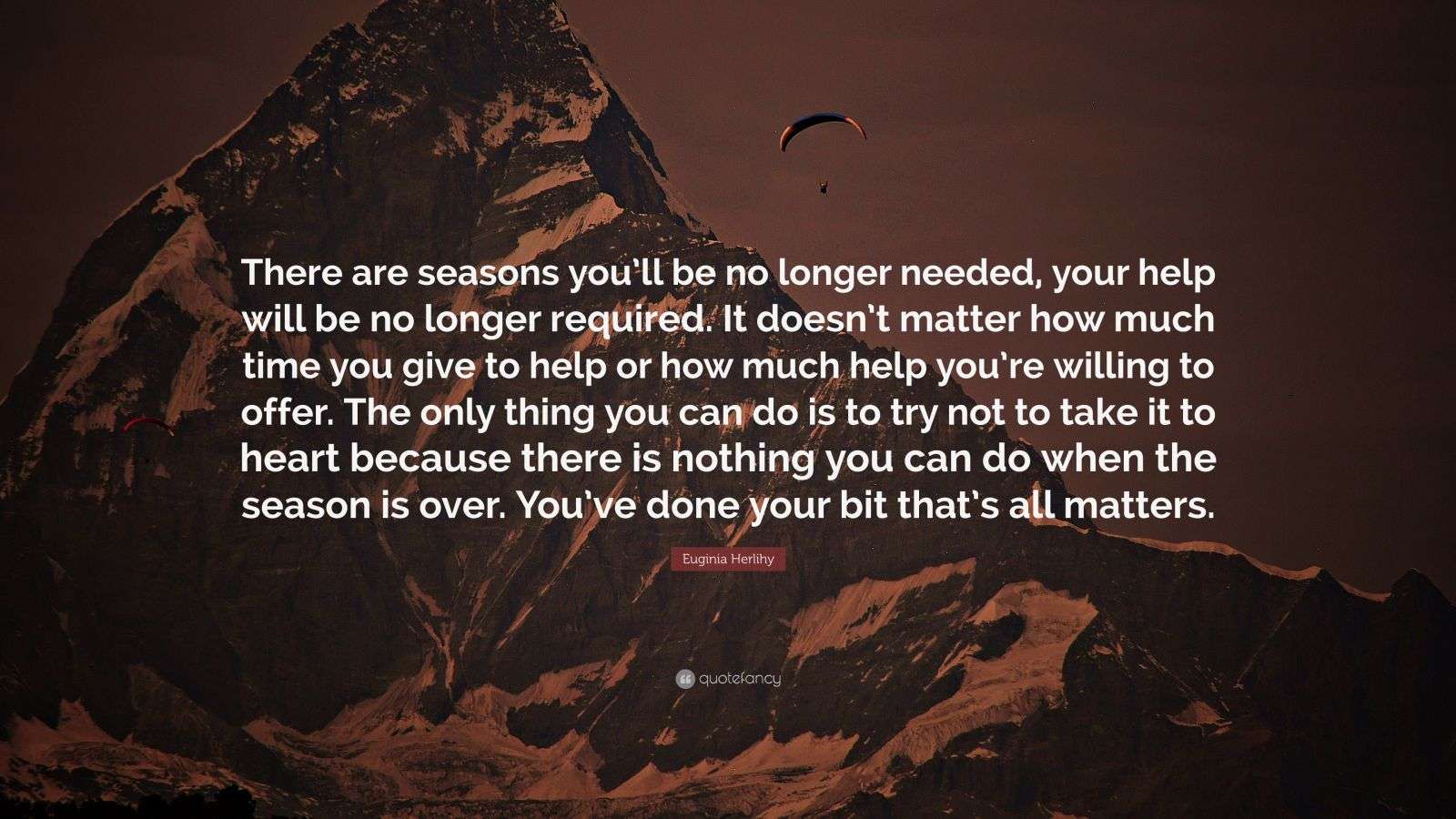 There are seasons you'll be no longer needed, your help will be no longer required. It doesn't matter how much time you give to help or how much help you're willing to offer. The only thing you can do is to try not to take it to heart because there is nothing you can do when the season is over. You've done your bit that's all matters.

Euginia Herlihy

quotefancy